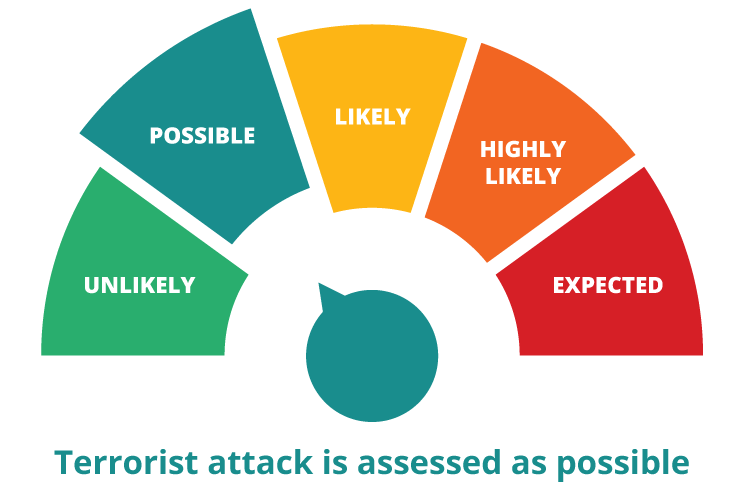 UNLIKELY
POSSIBLE
LIKELY
HIGHLY LIKELY
EXPECTED

Terrorist attack is assessed as possible